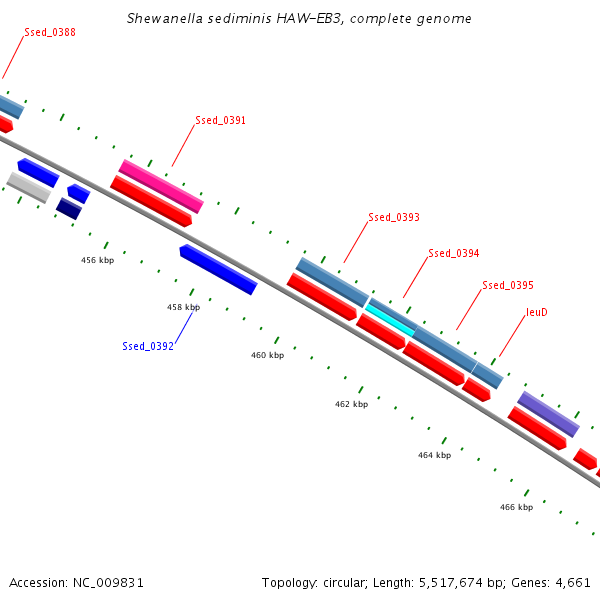 Shewanella sediminis HAW-EB3, complete genome

Ssed_0388

Ssed_0391

Ssed_0393

Ssed_0394

Ssed_0395

leuD

456 kbp

458 kbp

Ssed_0392

460 kbp

462 kbp

464 kbp

466 kbp

Accession: NC_009831

Topology: circular; Length: 5,517,674 bp; Genes: 4,661